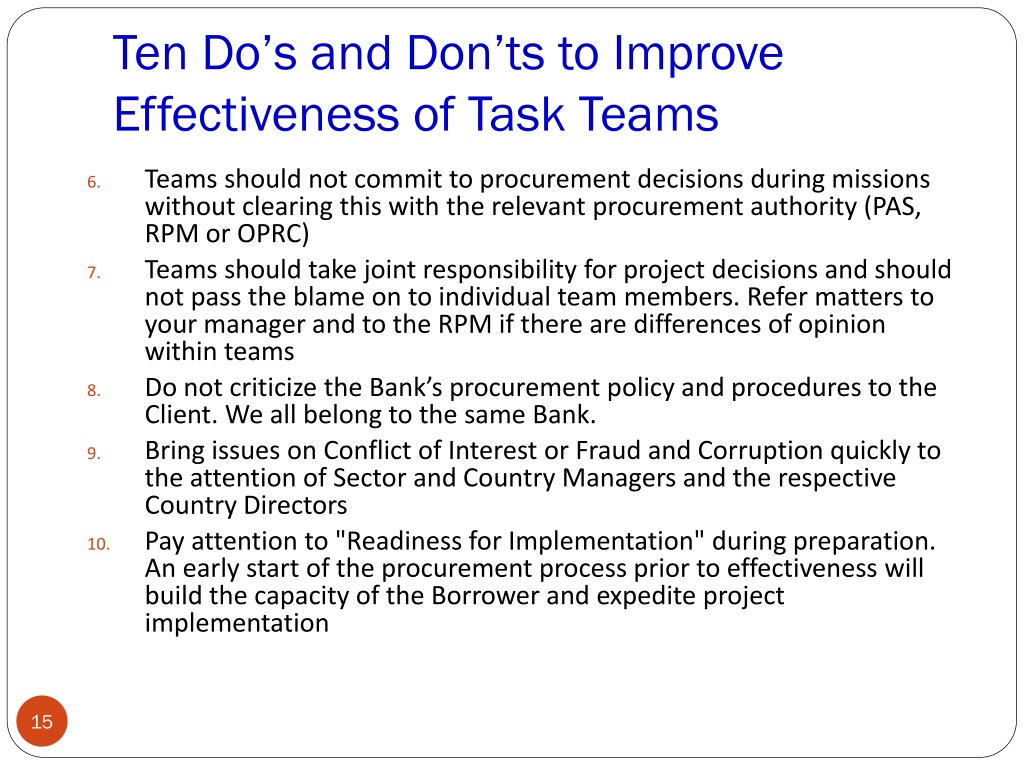 Ten Do’s and Don’ts to Improve Effectiveness of Task Teams

6. Teams should not commit to procurement decisions during missions without clearing this with the relevant procurement authority (PAS, RPM or OPRC)

7. Teams should take joint responsibility for project decisions and should not pass the blame on to individual team members. Refer matters to your manager and to the RPM if there are differences of opinion within teams

8. Do not criticize the Bank’s procurement policy and procedures to the Client. We all belong to the same Bank.

9. Bring issues on Conflict of Interest or Fraud and Corruption quickly to the attention of Sector and Country Managers and the respective Country Directors

10. Pay attention to "Readiness for Implementation" during preparation. An early start of the procurement process prior to effectiveness will build the capacity of the Borrower and expedite project implementation

15